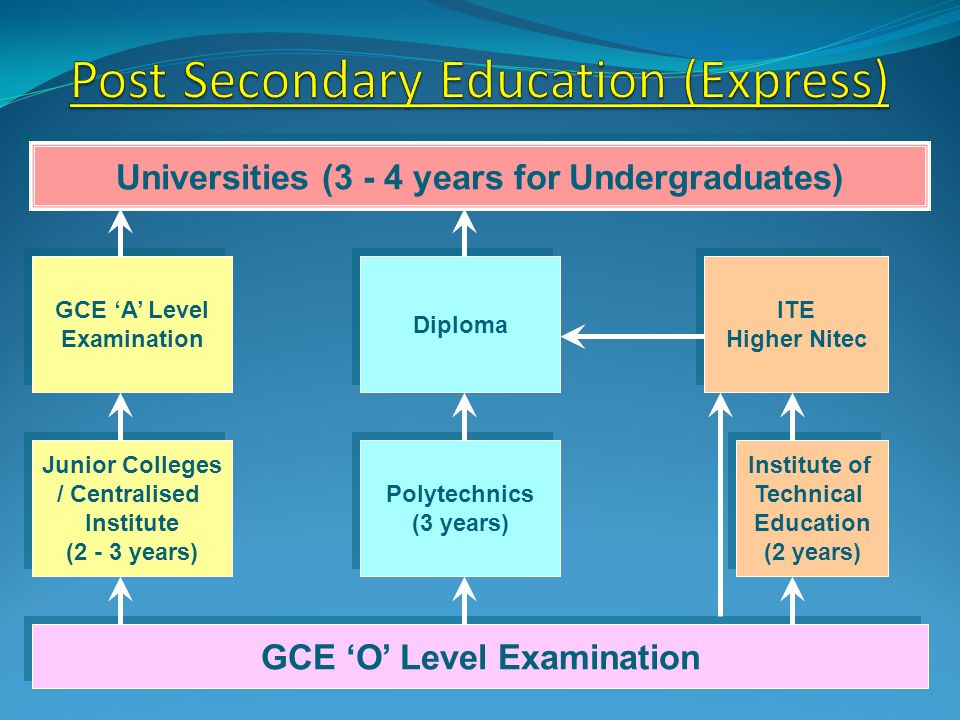 Post Secondary Education (Express)

Universities (3 - 4 years for Undergraduates)

GCE ‘A’ Level Examination

Diploma

ITE Higher Nitec

Junior Colleges / Centralised Institute (2 - 3 years)

Polytechnics (3 years)

Institute of Technical Education (2 years)

GCE ‘O’ Level Examination